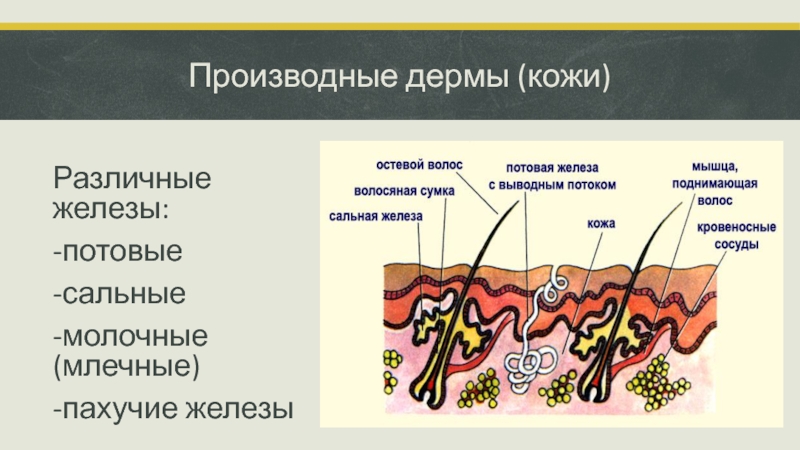 Производные дермы (кожи)

Различные железы:

-потовые

-сальные

-молочные (млечные)

-пахучие железы

остевой волос
волосяная сумка
сальная железа
потовая железа с выводным потоком
кожа
мышца, поднимающая волос
кровеносные сосуды